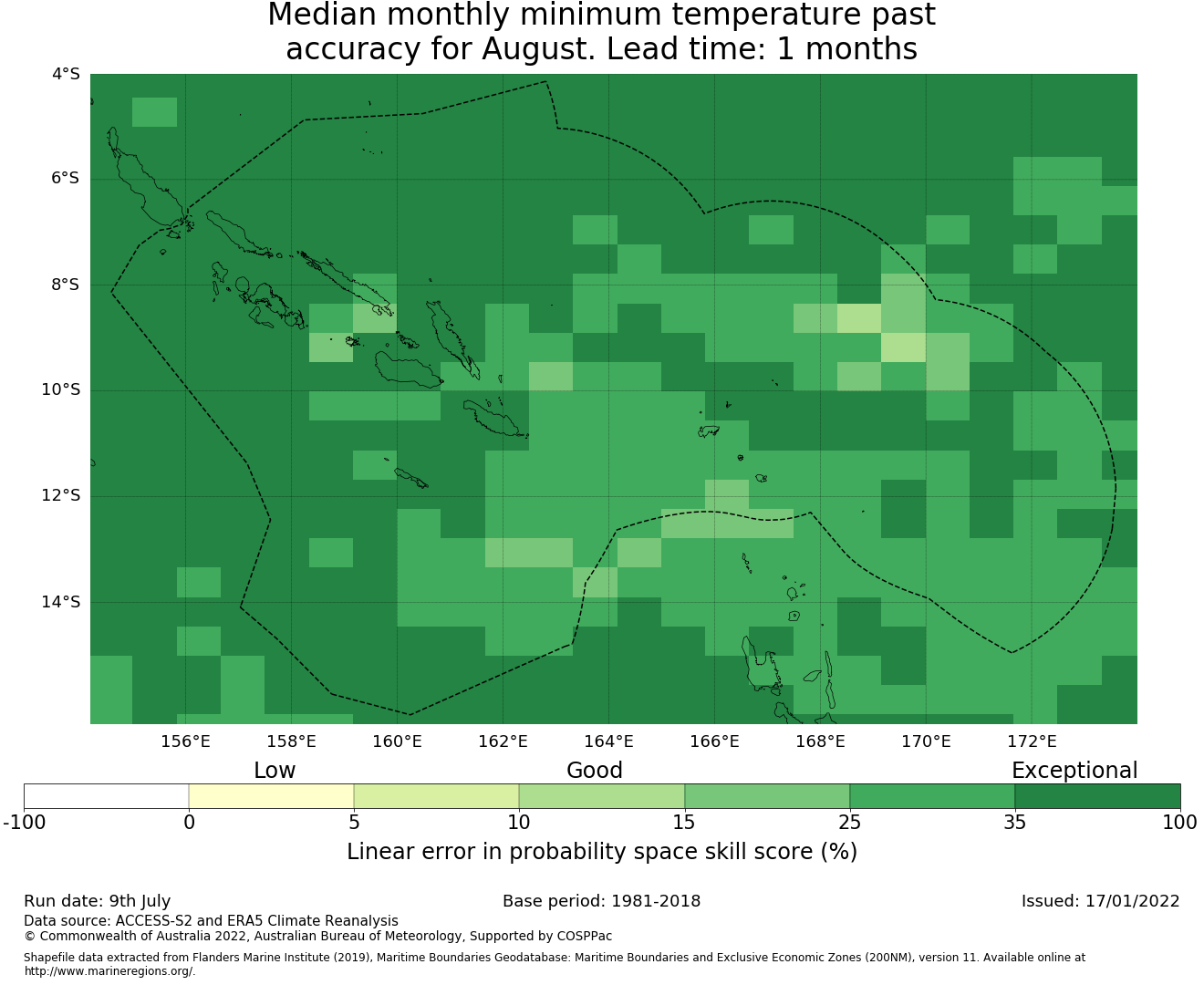 Median monthly minimum temperature past accuracy for August. Lead time: 1 months

4°S
6°S
8°S
10°S
12°S
14°S

156°E
158°E
160°E
162°E
164°E
166°E
168°E
170°E
172°E

Low
Good
Exceptional

-100
0
5
10
15
25
35
100

Linear error in probability space skill score (%)

Run date: 9th July
Base period: 1981-2018
Issued: 17/01/2022

Data source: ACCESS-S2 and ERA5 Climate Reanalysis
© Commonwealth of Australia 2022, Australian Bureau of Meteorology, Supported by COSPPac

Shapefile data extracted from Flanders Marine Institute (2019), Maritime Boundaries Geodatabase: Maritime Boundaries and Exclusive Economic Zones (200NM), version 11. Available online at http://www.marineregions.org/.